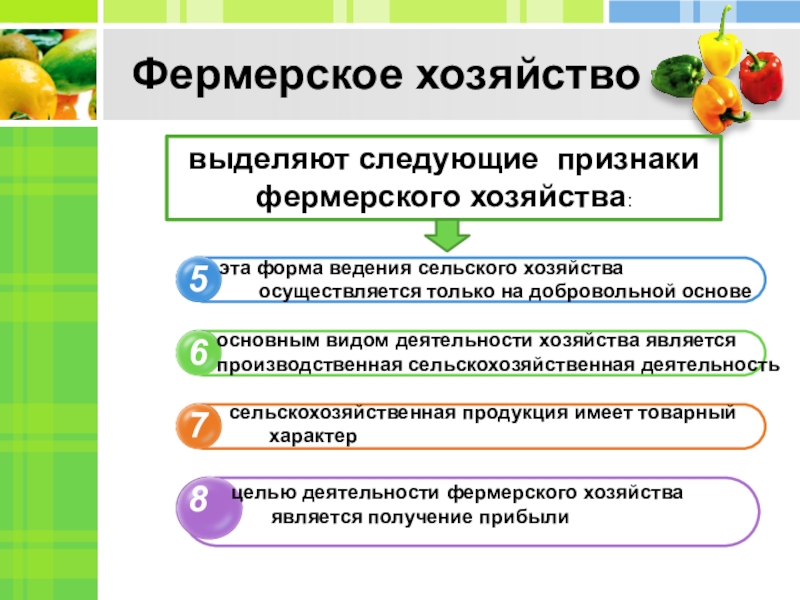 Фермерское хозяйство

выделяют следующие признаки фермерского хозяйства:

5 эта форма ведения сельского хозяйства осуществляется только на добровольной основе

6 основным видом деятельности хозяйства является производственная сельскохозяйственная деятельность

7 сельскохозяйственная продукция имеет товарный характер

8 целью деятельности фермерского хозяйства является получение прибыли